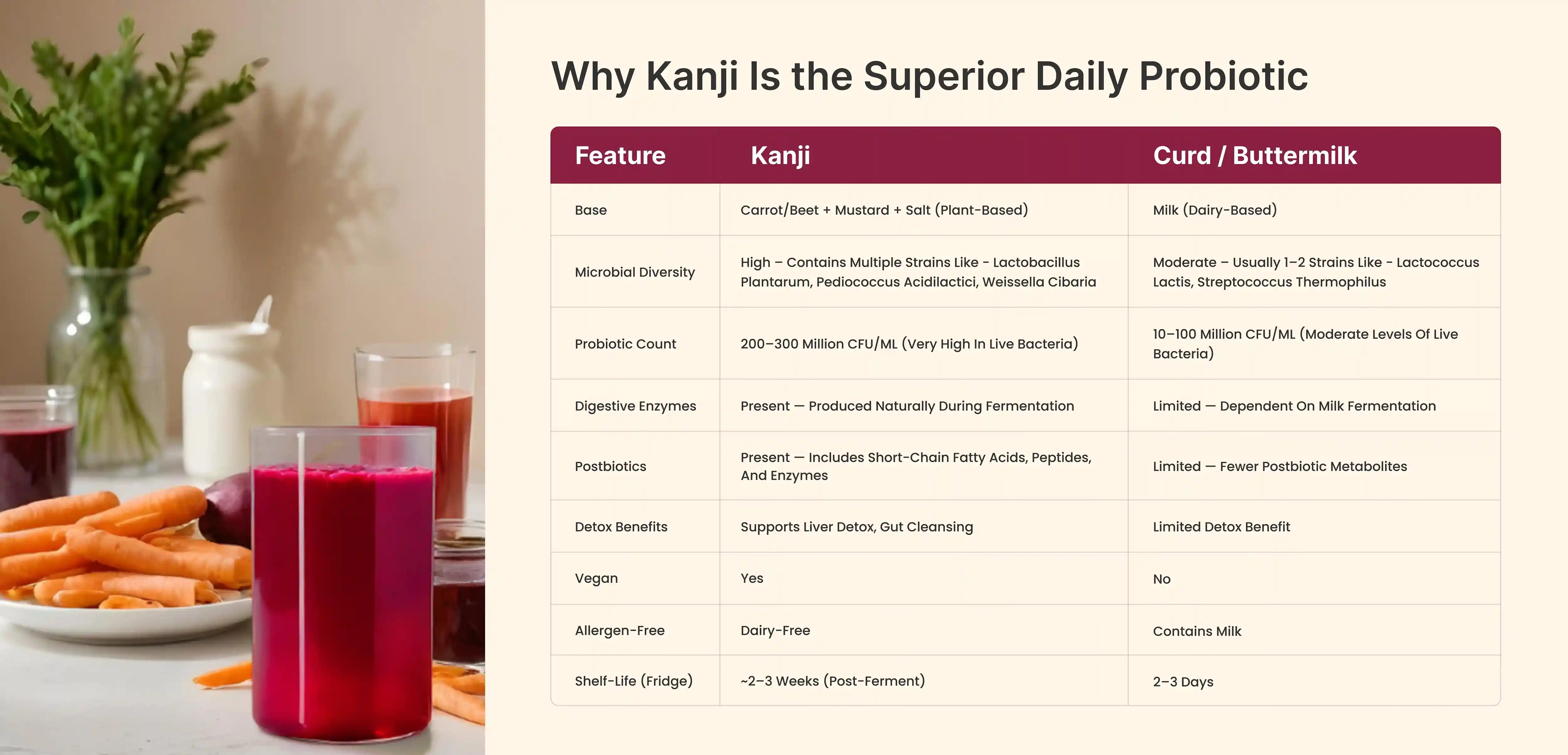 Why Kanji Is the Superior Daily Probiotic

| Feature | Kanji | Curd / Buttermilk |
|---|---|---|
| Base | Carrot/Beet + Mustard + Salt (Plant-Based) | Milk (Dairy-Based) |
| Microbial Diversity | High – Contains Multiple Strains Like - Lactobacillus Plantarum, Pediococcus Acidilactici, Weissella Cibaria | Moderate – Usually 1–2 Strains Like - Lactococcus Lactis, Streptococcus Thermophilus |
| Probiotic Count | 200–300 Million CFU/ML (Very High In Live Bacteria) | 10–100 Million CFU/ML (Moderate Levels Of Live Bacteria) |
| Digestive Enzymes | Present — Produced Naturally During Fermentation | Limited — Dependent On Milk Fermentation |
| Postbiotics | Present — Includes Short-Chain Fatty Acids, Peptides, And Enzymes | Limited — Fewer Postbiotic Metabolites |
| Detox Benefits | Supports Liver Detox, Gut Cleansing | Limited Detox Benefit |
| Vegan | Yes | No |
| Allergen-Free | Dairy-Free | Contains Milk |
| Shelf-Life (Fridge) | ~2–3 Weeks (Post-Ferment) | 2–3 Days |